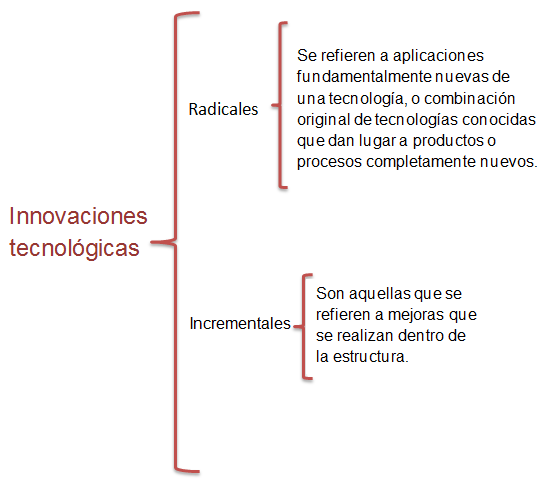 Innovaciones tecnológicas

Radicales

Se refieren a aplicaciones fundamentalmente nuevas de una tecnología, o combinación original de tecnologías conocidas que dan lugar a productos o procesos completamente nuevos.

Incrementales

Son aquellas que se refieren a mejoras que se realizan dentro de la estructura.